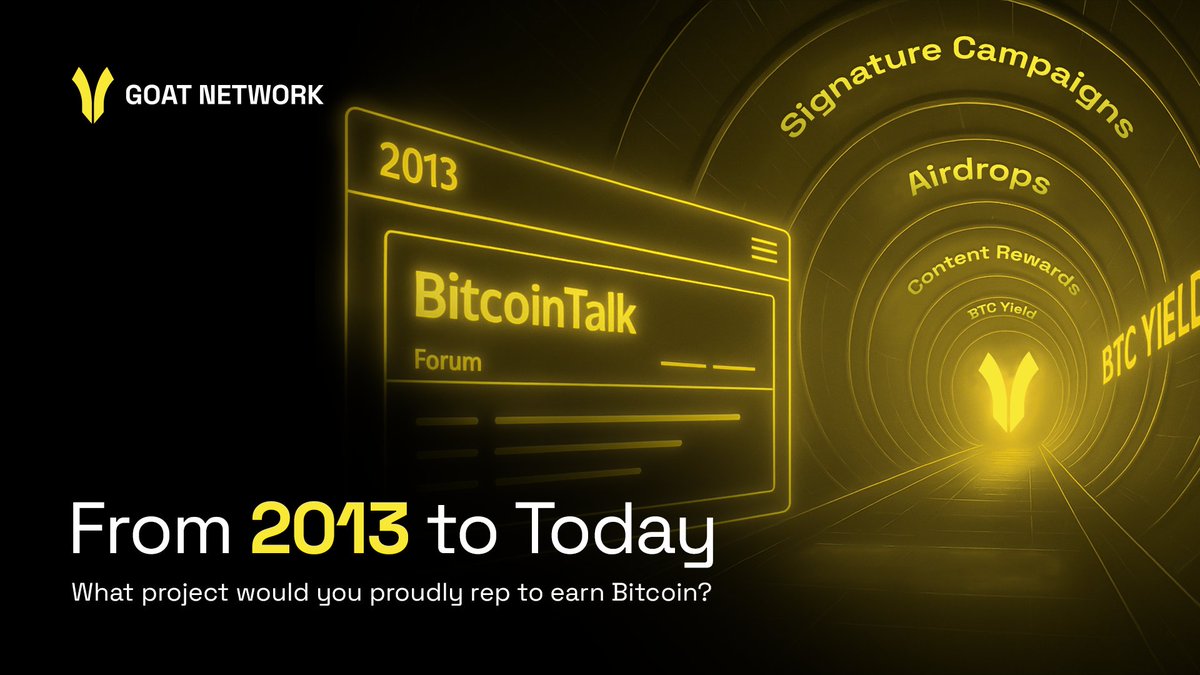 GOAT NETWORK

2013

BitcoinTalk

Forum

Signature Campaigns

Airdrops

Content Rewards

BTC Yield

BTC YIELD

From 2013 to Today

What project would you proudly rep to earn Bitcoin?